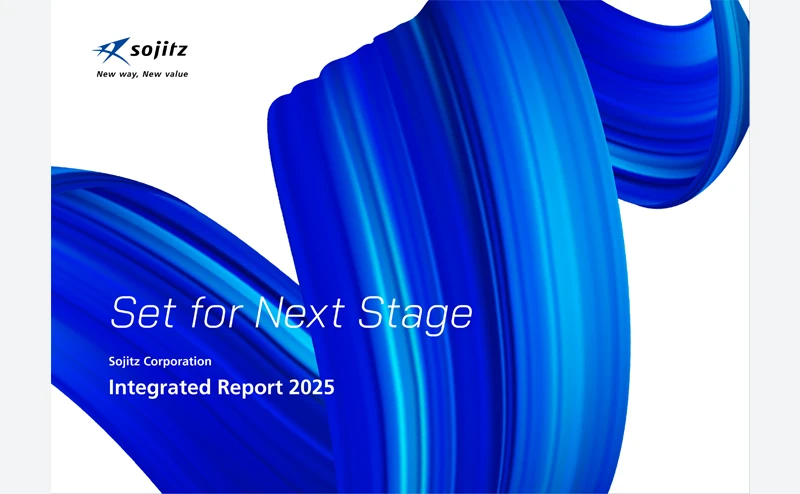 sojitz
New way, New value

Set for Next Stage

Sojitz Corporation
Integrated Report 2025